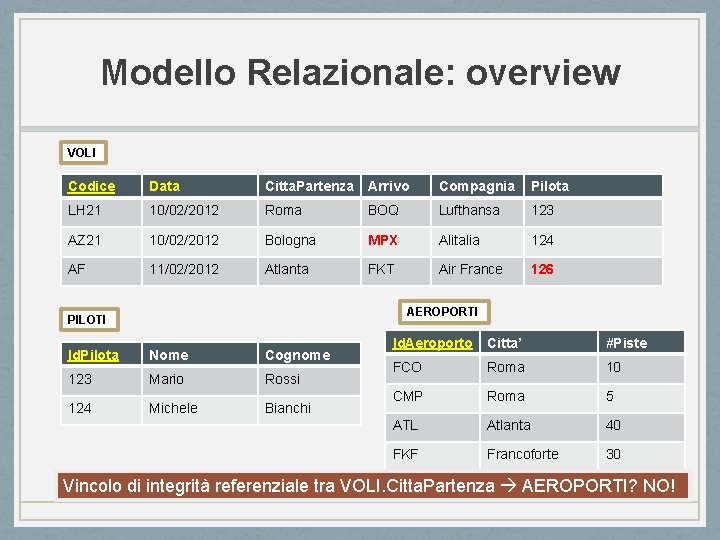 Modello Relazionale: overview

VOLI

| Codice | Data | CittaPartenza | Arrivo | Compagnia | Pilota |
|---|---|---|---|---|---|
| LH21 | 10/02/2012 | Roma | BOQ | Lufthansa | 123 |
| AZ21 | 10/02/2012 | Bologna | MPX | Alitalia | 124 |
| AF | 11/02/2012 | Atlanta | FKT | Air France | 126 |

PILOTI

| IdPilota | Nome | Cognome |
|---|---|---|
| 123 | Mario | Rossi |
| 124 | Michele | Bianchi |

AEROPORTI

| IdAeroporto | Citta' | #Piste |
|---|---|---|
| FCO | Roma | 10 |
| CMP | Roma | 5 |
| ATL | Atlanta | 40 |
| FKF | Francoforte | 30 |

Vincolo di integrità referenziale tra VOLI.CittaPartenza → AEROPORTI? NO!